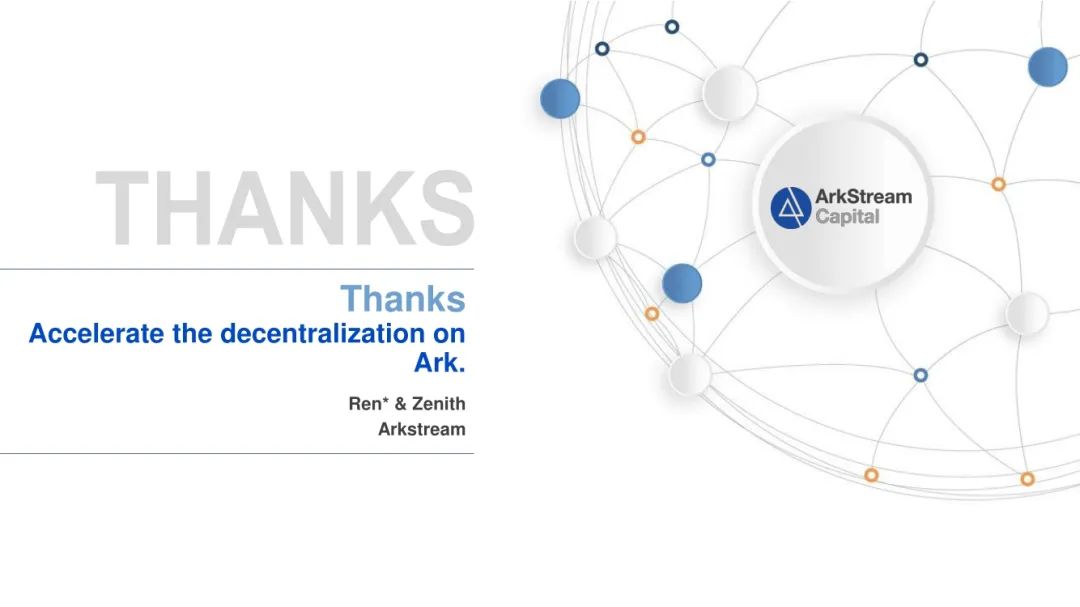 THANKS

Thanks

Accelerate the decentralization on Ark.

Ren* & Zenith
Arkstream

ArkStream
Capital